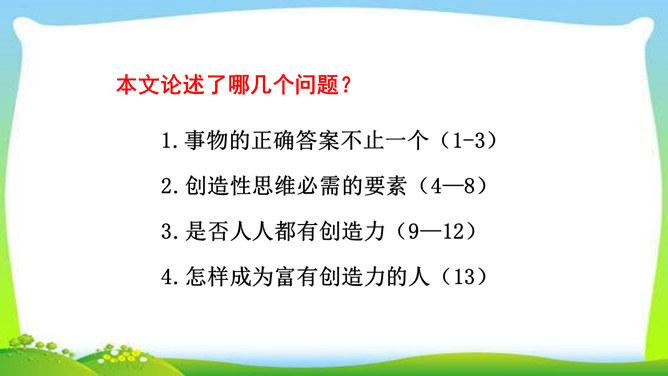 本文论述了哪几个问题？

1.事物的正确答案不止一个（1-3）

2.创造性思维必需的要素（4—8）

3.是否人人都有创造力（9—12）

4.怎样成为富有创造力的人（13）